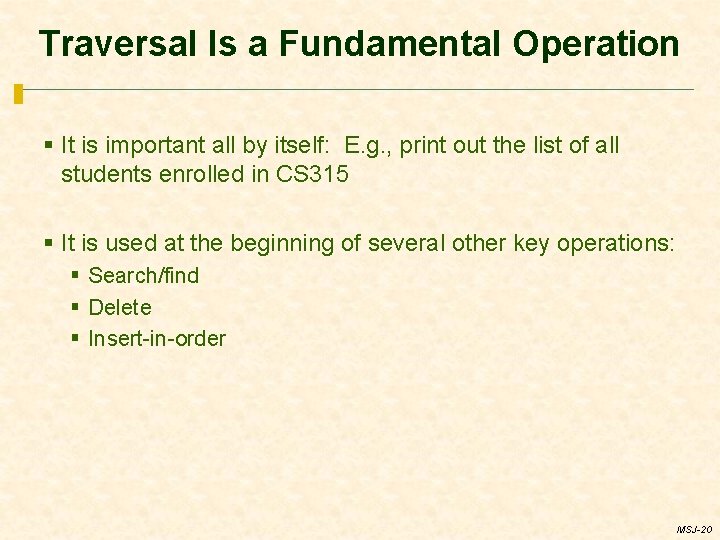 Traversal Is a Fundamental Operation

▪ It is important all by itself: E.g., print out the list of all students enrolled in CS315

▪ It is used at the beginning of several other key operations:
▪ Search/find
▪ Delete
▪ Insert-in-order

MSJ-20